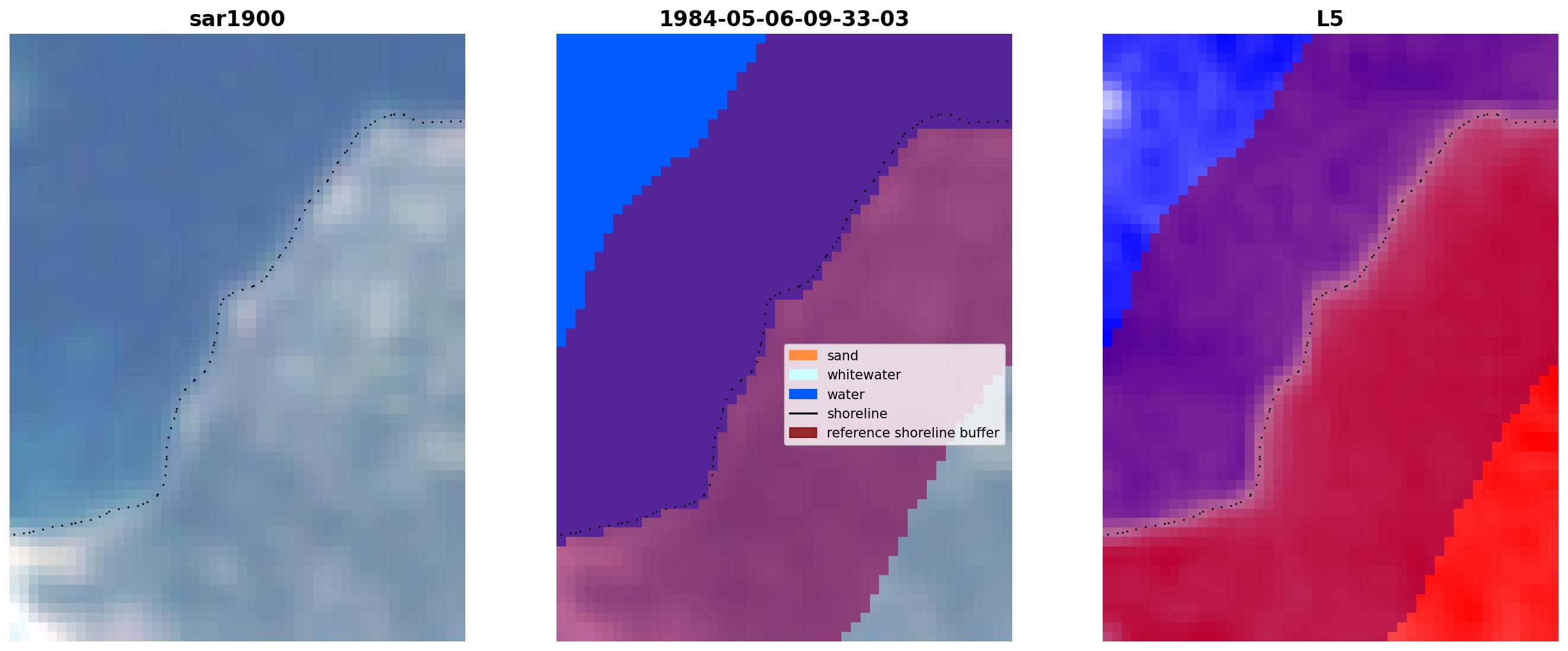 sar1900

1984-05-06-09-33-03

sand
whitewater
water
shoreline
reference shoreline buffer

L5